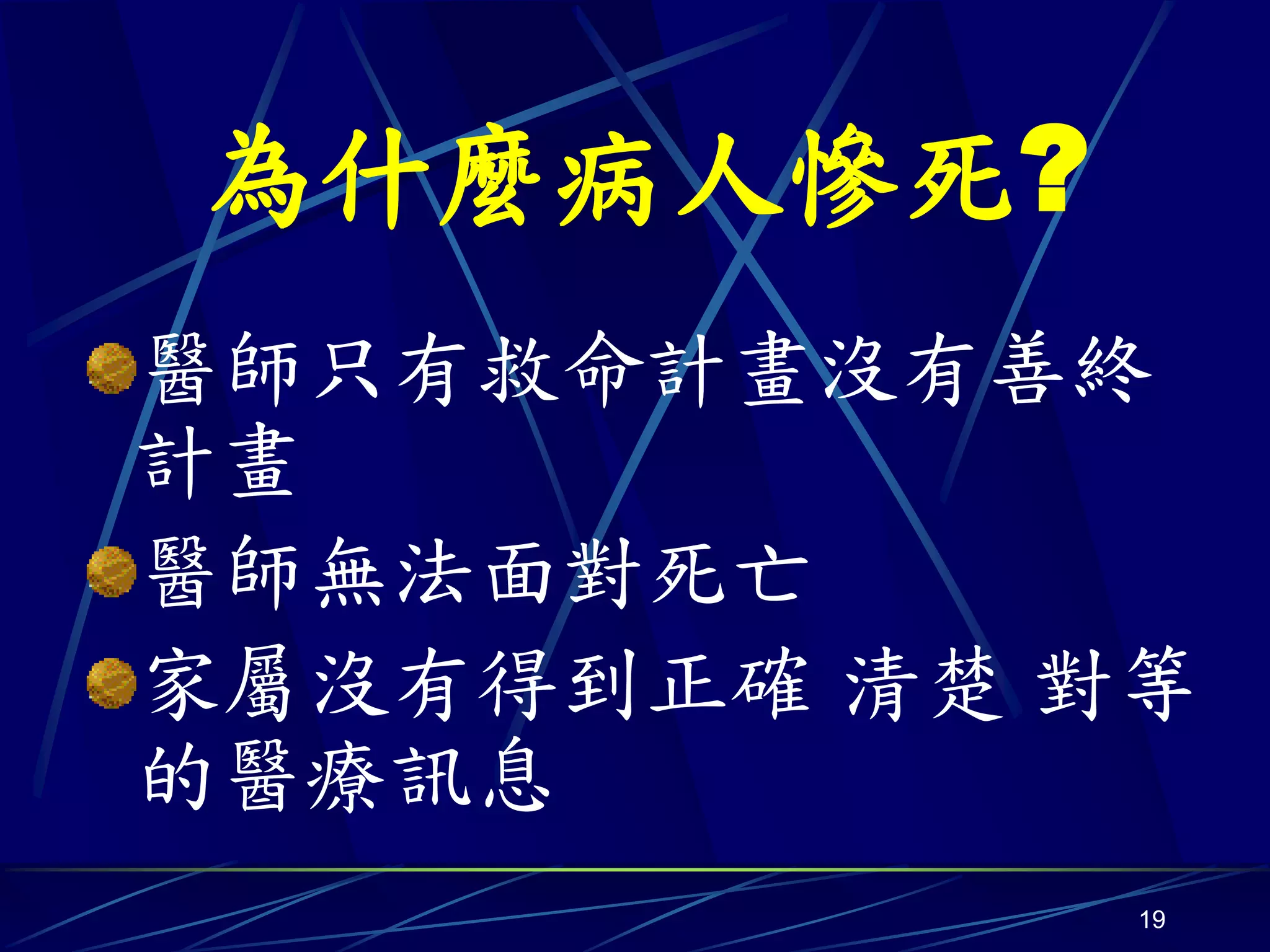 為什麼病人慘死?

醫師只有救命計畫沒有善終計畫

醫師無法面對死亡

家屬沒有得到正確 清楚 對等的醫療訊息

19